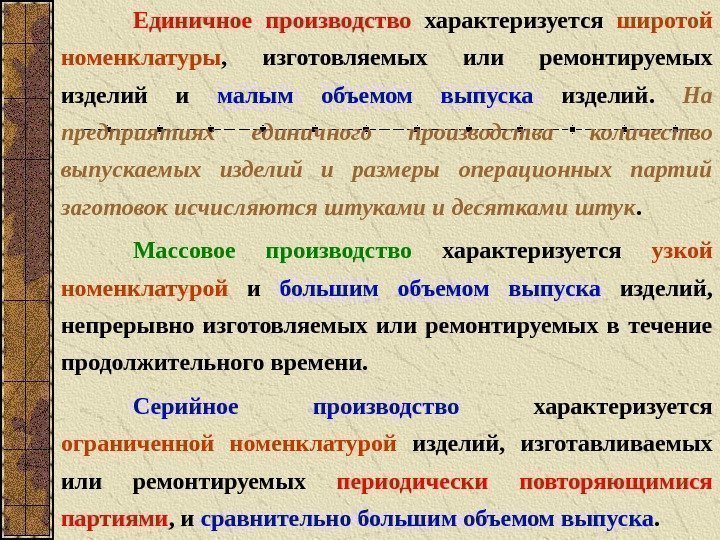 Единичное производство характеризуется широтой номенклатуры, изготовляемых или ремонтируемых изделий и малым объемом выпуска изделий. На предприятиях единичного производства количество выпускаемых изделий и размеры операционных партий заготовок исчисляются штуками и десятками штук.

Массовое производство характеризуется узкой номенклатурой и большим объемом выпуска изделий, непрерывно изготовляемых или ремонтируемых в течение продолжительного времени.

Серийное производство характеризуется ограниченной номенклатурой изделий, изготавливаемых или ремонтируемых периодически повторяющимися партиями, и сравнительно большим объемом выпуска.